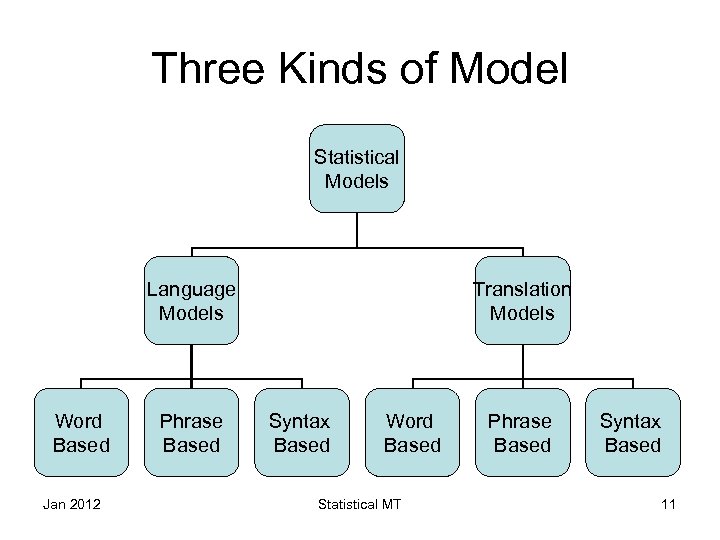 Three Kinds of Model

Statistical Models

Language Models

Translation Models

Word Based

Phrase Based

Syntax Based

Word Based

Phrase Based

Syntax Based

Jan 2012

Statistical MT

11